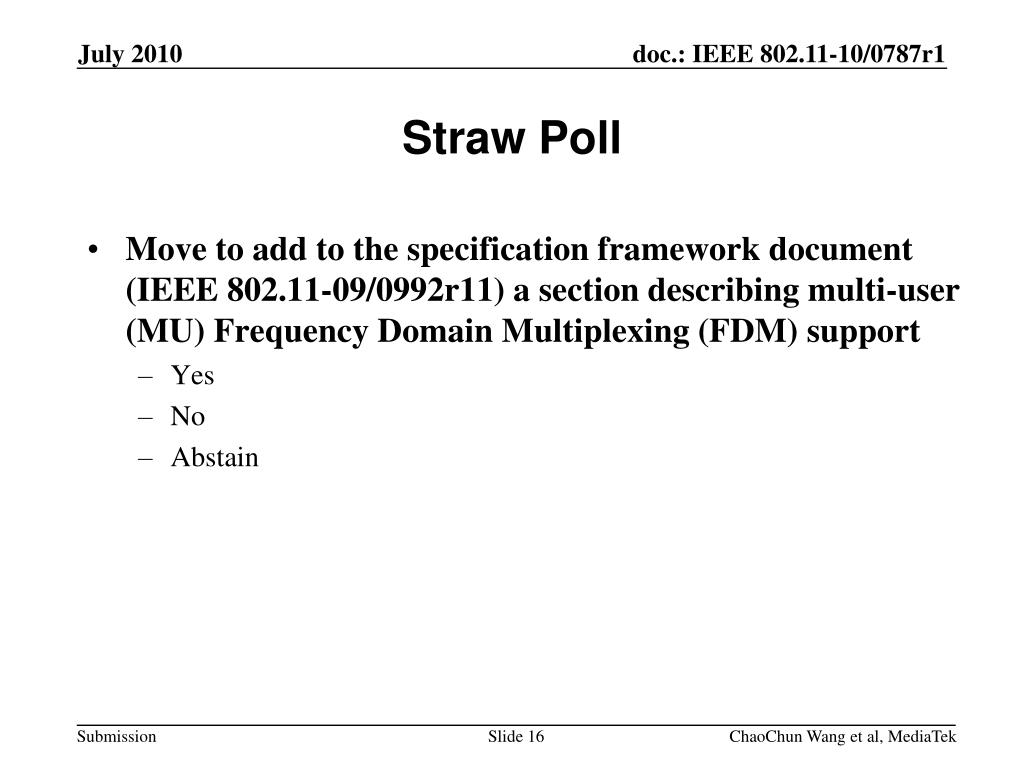 July 2010

doc.: IEEE 802.11-10/0787r1

Straw Poll

• Move to add to the specification framework document (IEEE 802.11-09/0992r11) a section describing multi-user (MU) Frequency Domain Multiplexing (FDM) support
– Yes
– No
– Abstain

Submission

Slide 16

ChaoChun Wang et al, MediaTek